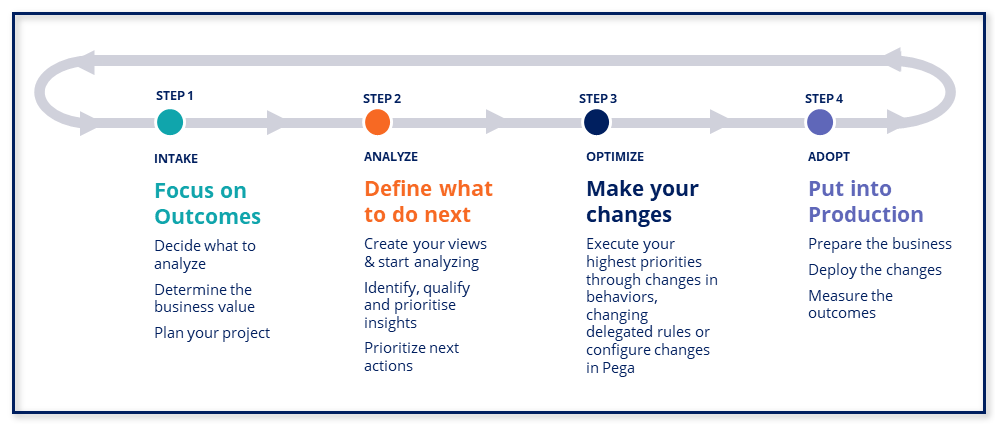 STEP 1

INTAKE

Focus on Outcomes

Decide what to analyze

Determine the business value

Plan your project

STEP 2

ANALYZE

Define what to do next

Create your views & start analyzing

Identify, qualify and prioritise insights

Prioritize next actions

STEP 3

OPTIMIZE

Make your changes

Execute your highest priorities through changes in behaviors, changing delegated rules or configure changes in Pega

STEP 4

ADOPT

Put into Production

Prepare the business

Deploy the changes

Measure the outcomes